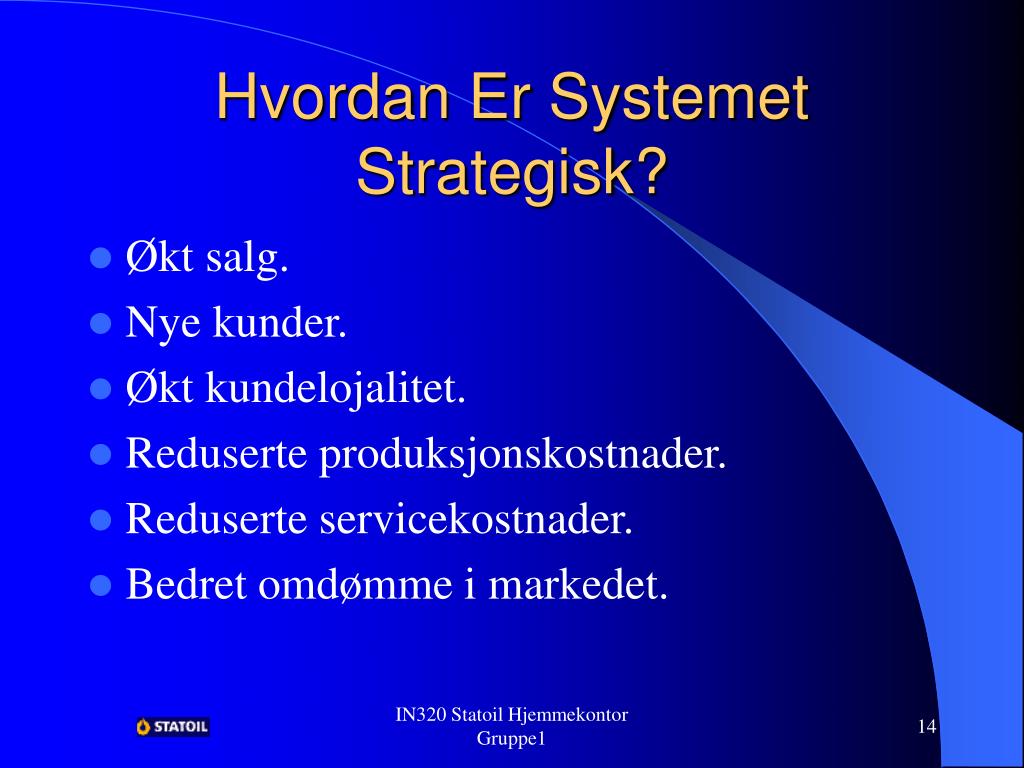 Hvordan Er Systemet Strategisk?

- Økt salg.
- Nye kunder.
- Økt kundelojalitet.
- Reduserte produksjonskostnader.
- Reduserte servicekostnader.
- Bedret omdømme i markedet.

STATOIL

IN320 Statoil Hjemmekontor Gruppe1

14